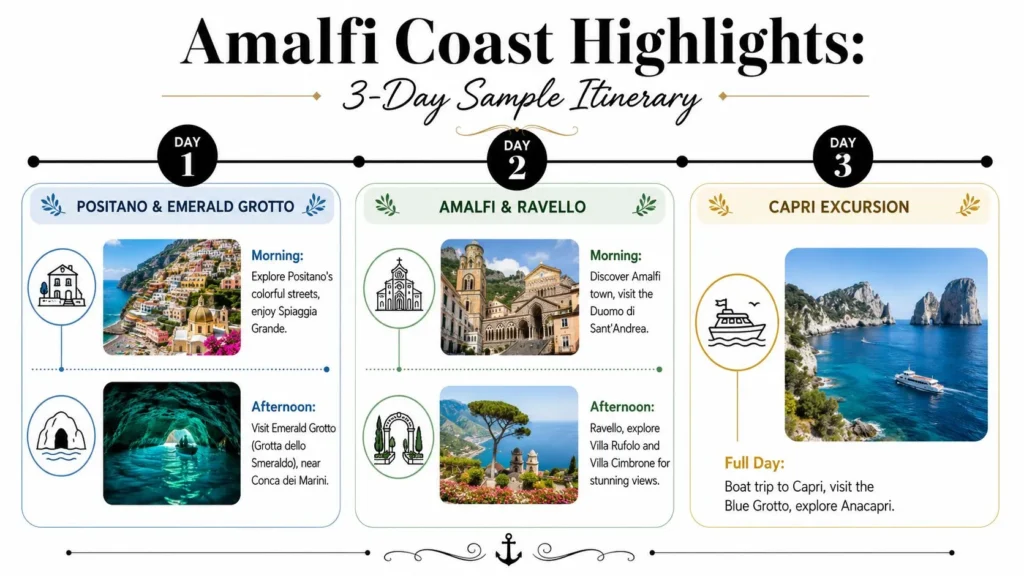 Amalfi Coast Highlights:
3-Day Sample Itinerary

DAY 1

POSITANO & EMERALD GROTTO

Morning:
Explore Positano's colorful streets, enjoy Spiaggia Grande.

Afternoon:
Visit Emerald Grotto (Grotta dello Smeraldo), near Conca dei Marini.

DAY 2

AMALFI & RAVELLO

Morning:
Discover Amalfi town, visit the Duomo di Sant'Andrea.

Afternoon:
Ravello, explore Villa Rufolo and Villa Cimbrone for stunning views.

DAY 3

CAPRI EXCURSION

Full Day:
Boat trip to Capri, visit the Blue Grotto, explore Anacapri.